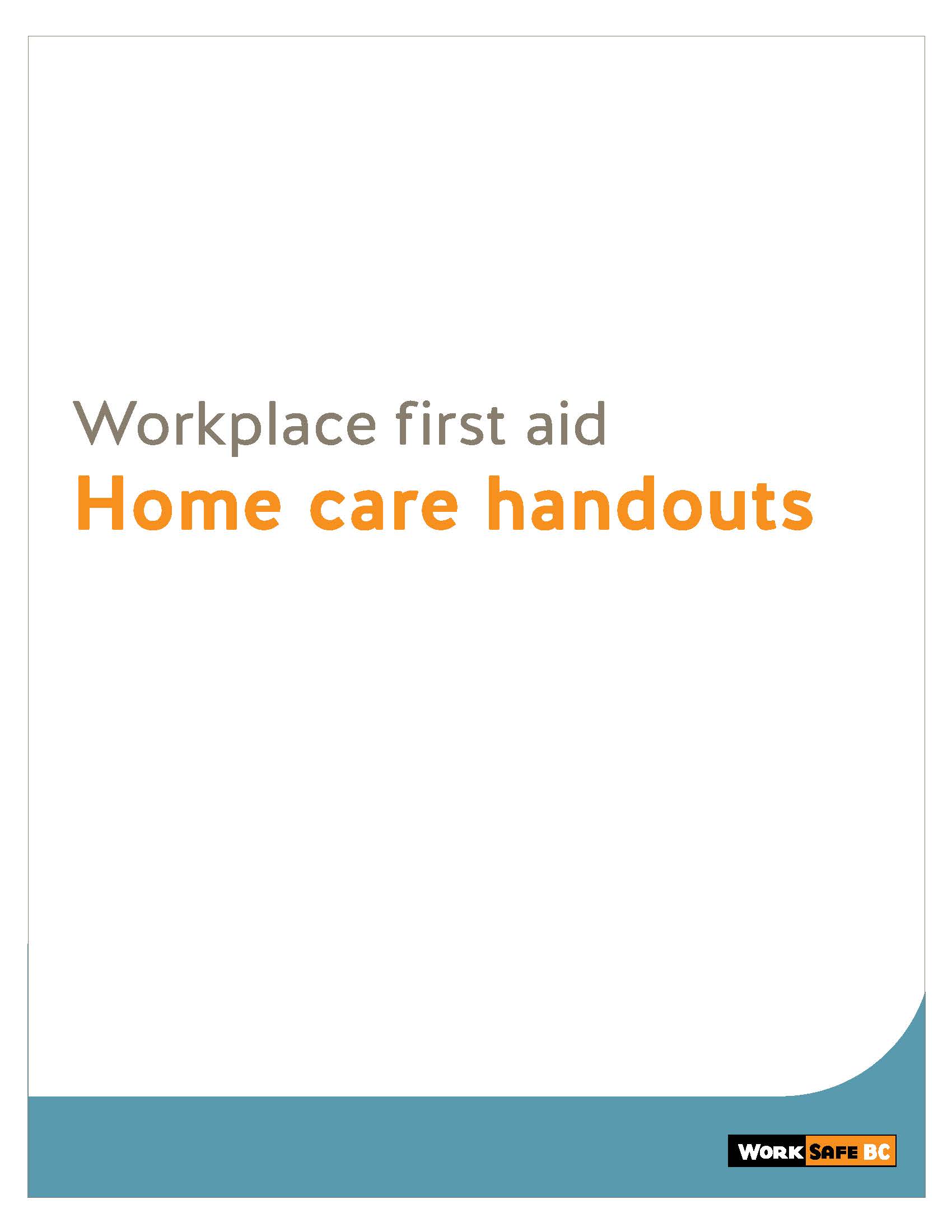 Workplace first aid

Home care handouts

WORK SAFE BC